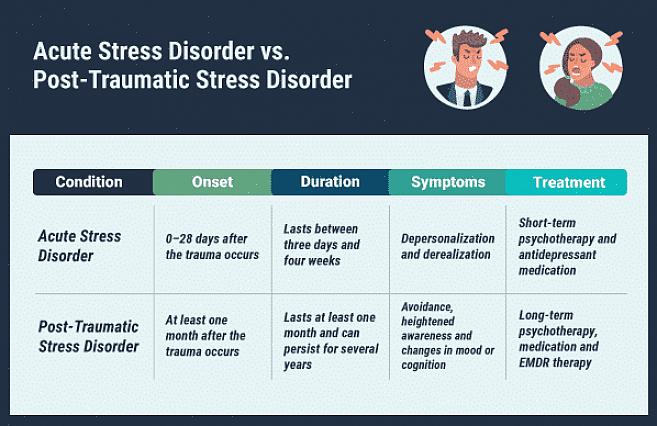 Acute Stress Disorder vs. Post-Traumatic Stress Disorder

| Condition | Onset | Duration | Symptoms | Treatment |
|---|---|---|---|---|
| Acute Stress Disorder | 0–28 days after the trauma occurs | Lasts between three days and four weeks | Depersonalization and derealization | Short-term psychotherapy and antidepressant medication |
| Post-Traumatic Stress Disorder | At least one month after the trauma occurs | Lasts at least one month and can persist for several years | Avoidance, heightened awareness and changes in mood or cognition | Long-term psychotherapy, medication and EMDR therapy |